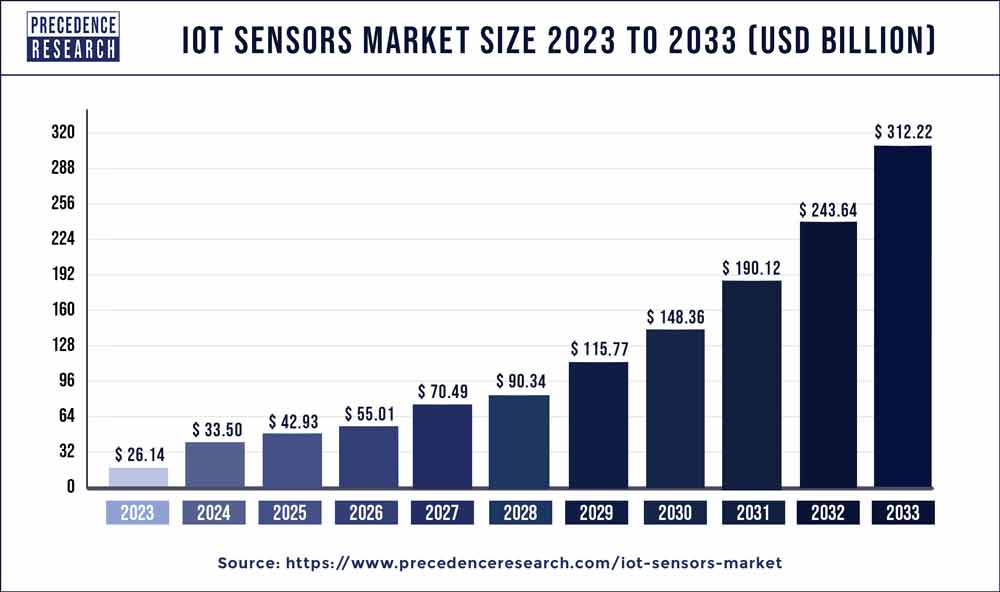 PRECEDENCE RESEARCH

IOT SENSORS MARKET SIZE 2023 TO 2033 (USD BILLION)

320
288
256
224
192
160
128
96
64
32
0

$ 26.14
$ 33.50
$ 42.93
$ 55.01
$ 70.49
$ 90.34
$ 115.77
$ 148.36
$ 190.12
$ 243.64
$ 312.22

2023
2024
2025
2026
2027
2028
2029
2030
2031
2032
2033

Source: https://www.precedenceresearch.com/iot-sensors-market